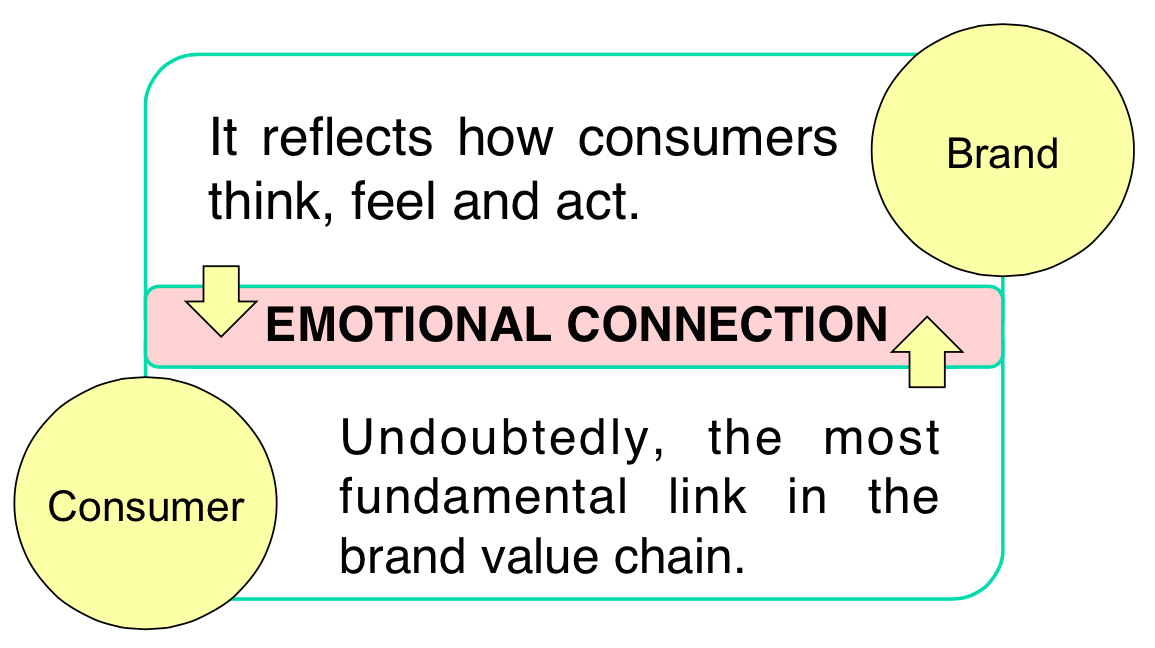 It reflects how consumers think, feel and act.

Brand

EMOTIONAL CONNECTION

Consumer

Undoubtedly, the most fundamental link in the brand value chain.